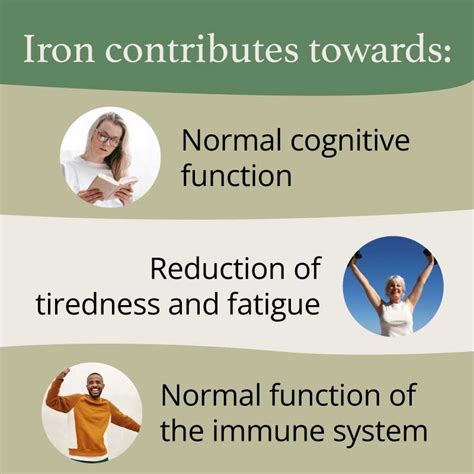 Iron contributes towards:

Normal cognitive function

Reduction of tiredness and fatigue

Normal function of the immune system